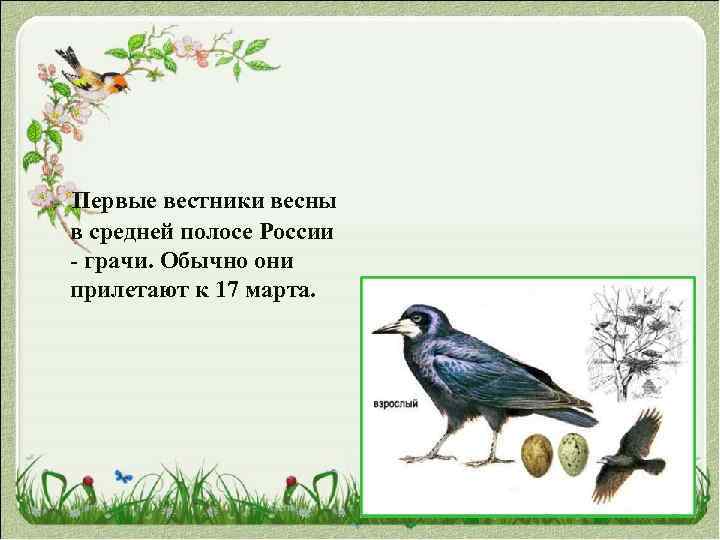 Первые вестники весны в средней полосе России - грачи. Обычно они прилетают к 17 марта.

взрослый